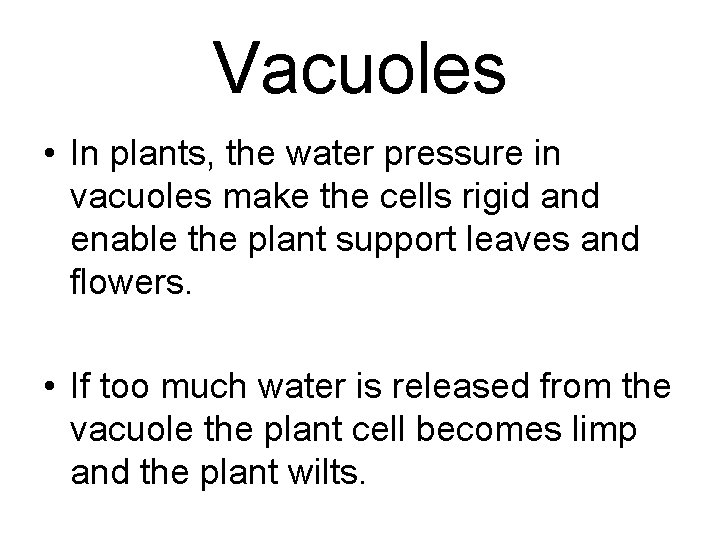 Vacuoles

• In plants, the water pressure in vacuoles make the cells rigid and enable the plant support leaves and flowers.

• If too much water is released from the vacuole the plant cell becomes limp and the plant wilts.